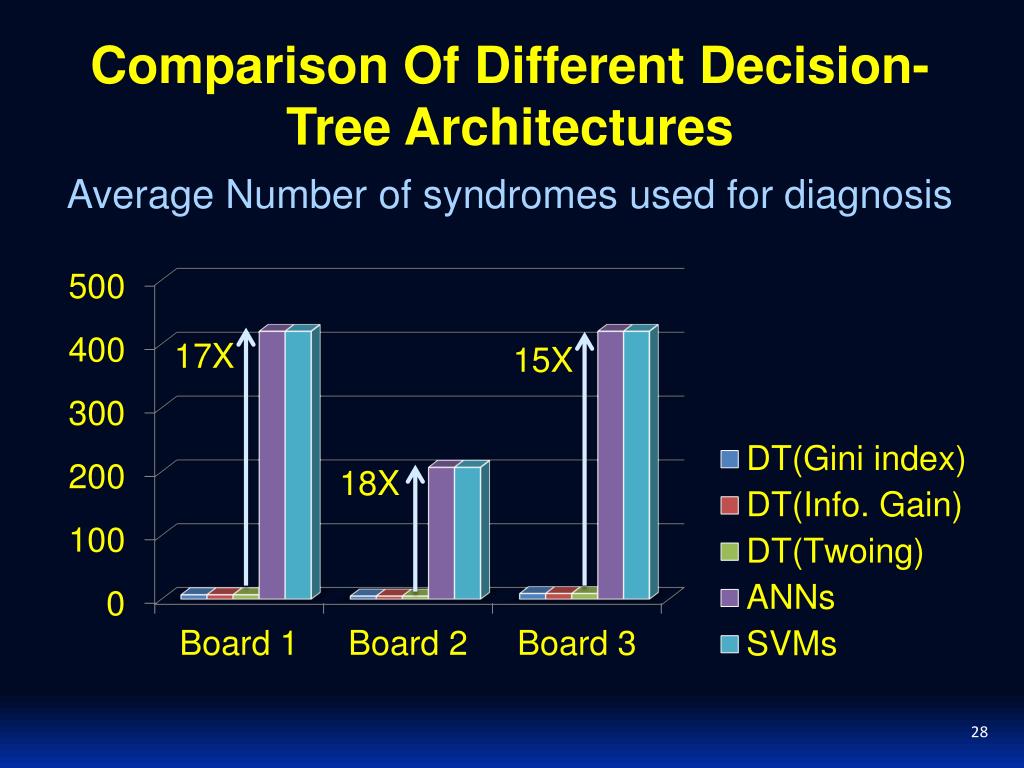 Comparison Of Different Decision-Tree Architectures

Average Number of syndromes used for diagnosis

500
400
300
200
100
0

17X
18X
15X

Board 1
Board 2
Board 3

DT(Gini index)
DT(Info. Gain)
DT(Twoing)
ANNs
SVMs

28